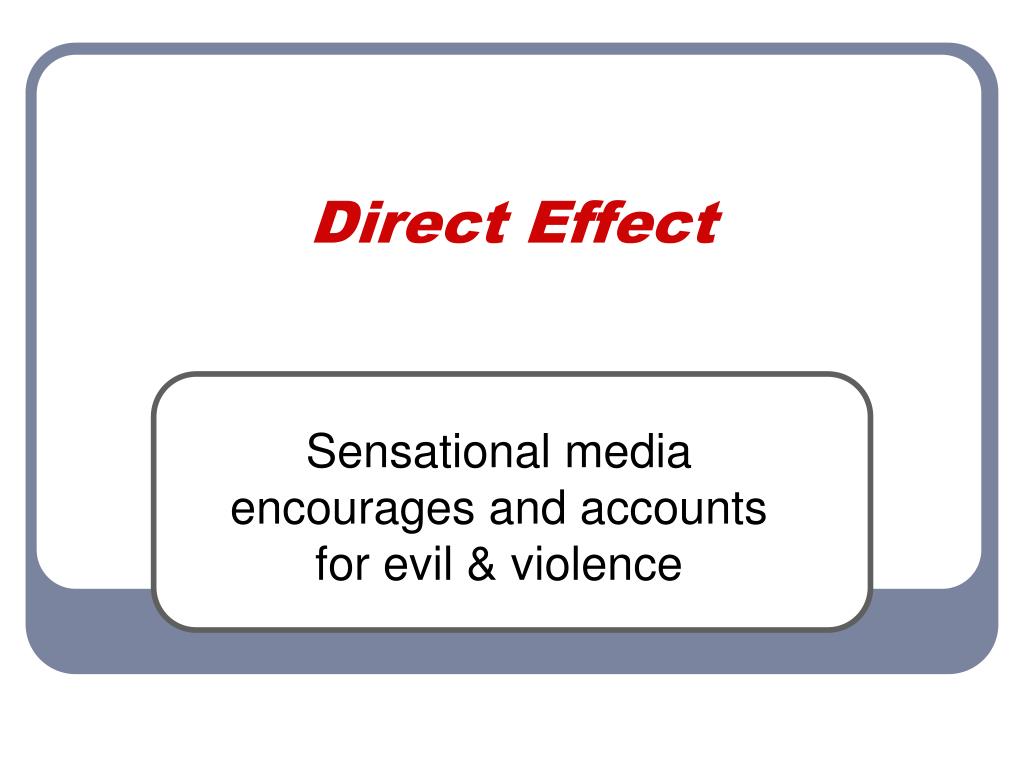 Direct Effect

Sensational media encourages and accounts for evil & violence